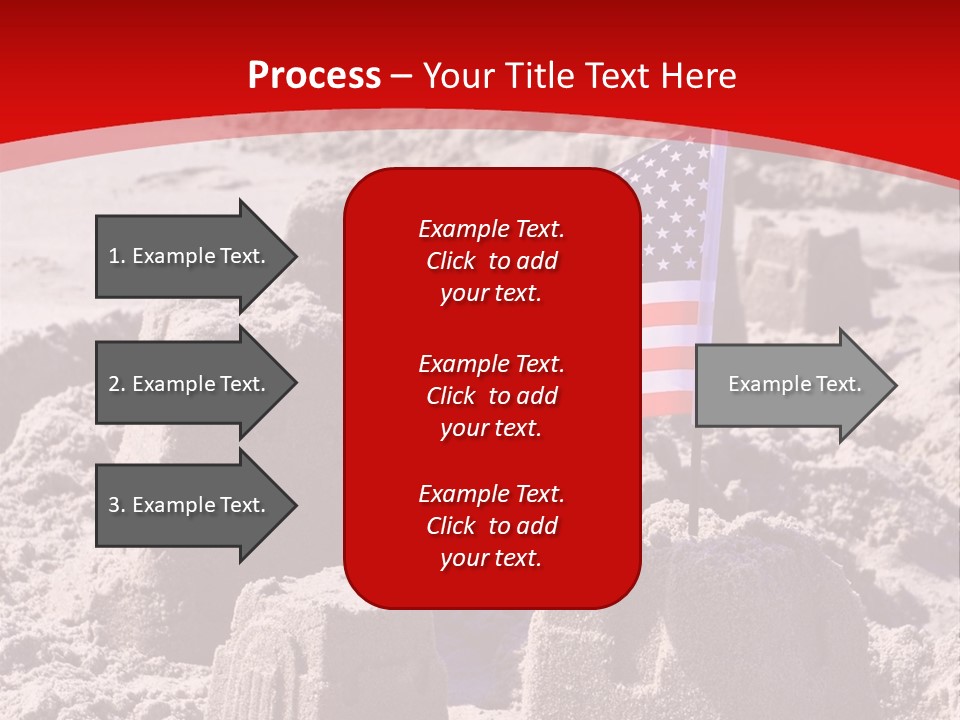 Process – Your Title Text Here

1. Example Text.

2. Example Text.

3. Example Text.

Example Text. Click to add your text.

Example Text. Click to add your text.

Example Text. Click to add your text.

Example Text.